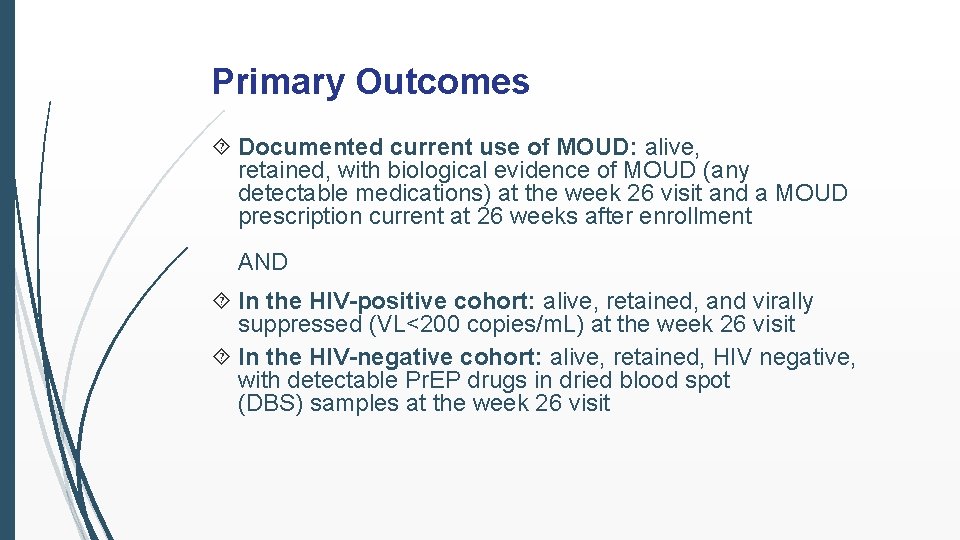 Primary Outcomes

Documented current use of MOUD: alive, retained, with biological evidence of MOUD (any detectable medications) at the week 26 visit and a MOUD prescription current at 26 weeks after enrollment

AND

In the HIV-positive cohort: alive, retained, and virally suppressed (VL<200 copies/mL) at the week 26 visit

In the HIV-negative cohort: alive, retained, HIV negative, with detectable PrEP drugs in dried blood spot (DBS) samples at the week 26 visit